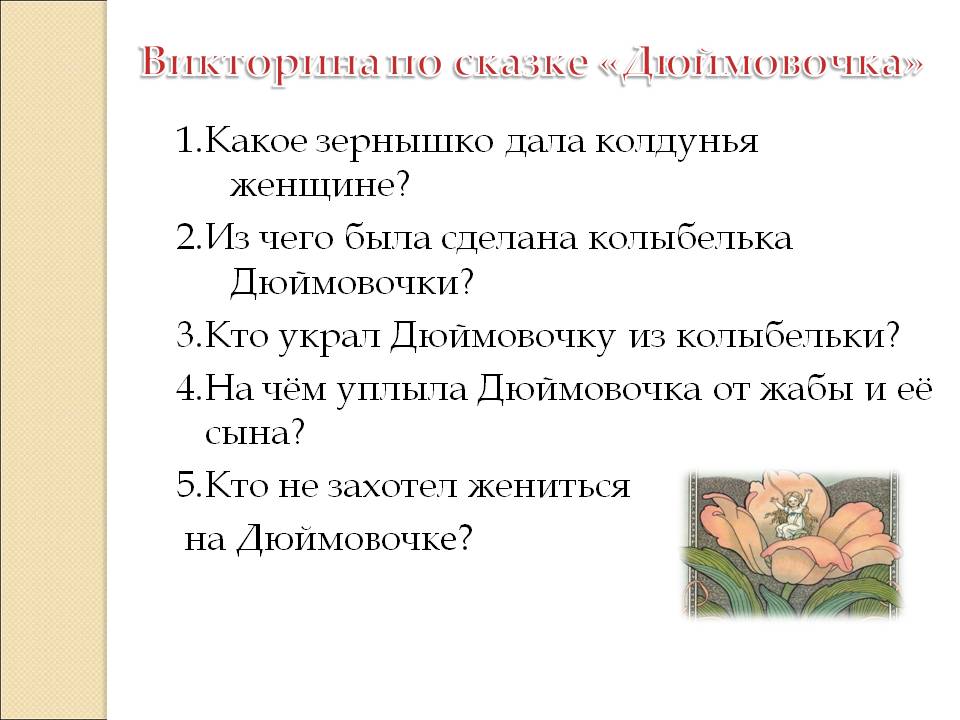 Викторина по сказке «Дюймовочка»

1.Какое зернышко дала колдунья женщине?

2.Из чего была сделана колыбелька Дюймовочки?

3.Кто украл Дюймовочку из колыбельки?

4.На чём уплыла Дюймовочка от жабы и её сына?

5.Кто не захотел жениться на Дюймовочке?